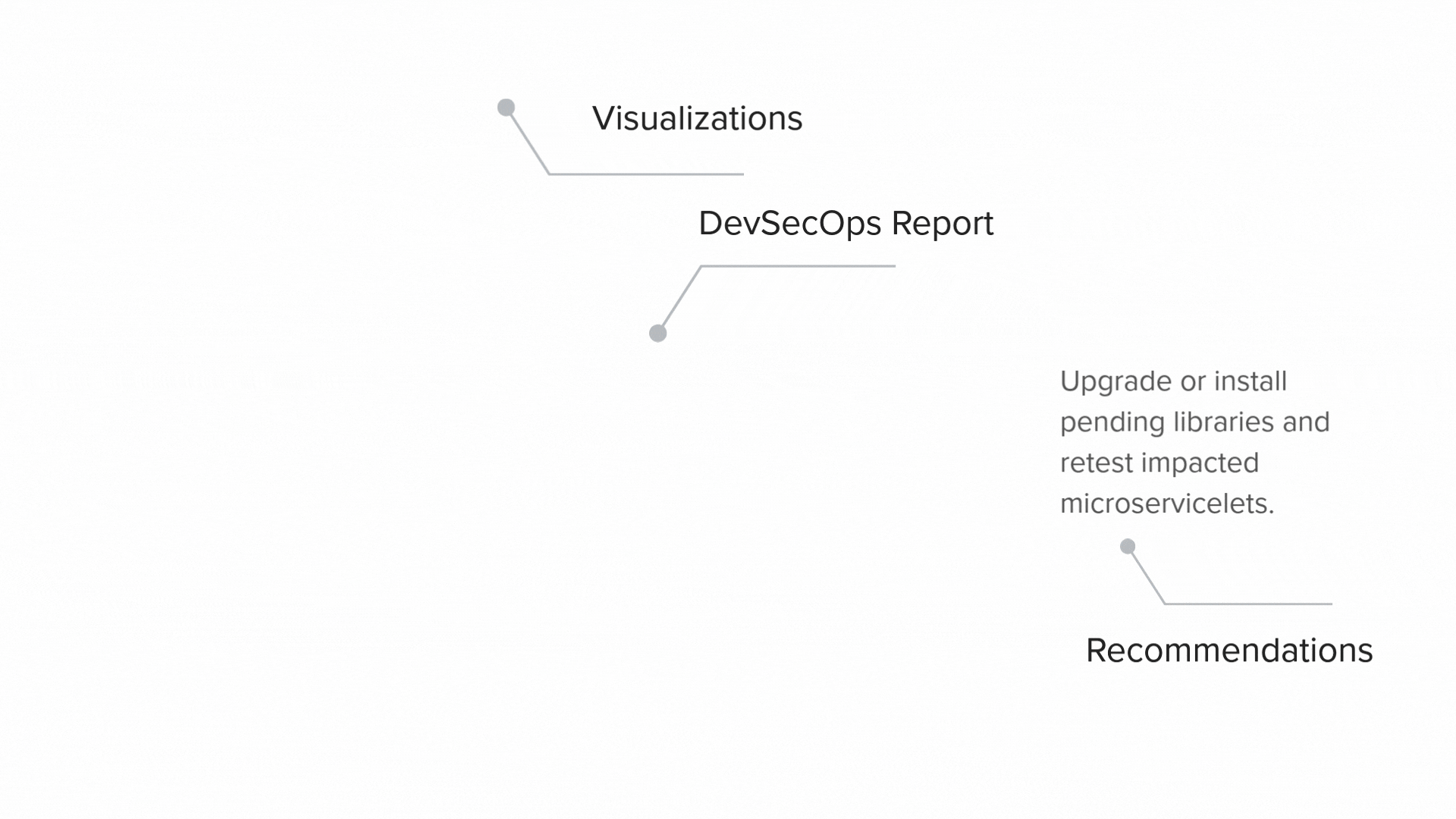 Visualizations

DevSecOps Report

Upgrade or install pending libraries and retest impacted microservicelets.

Recommendations